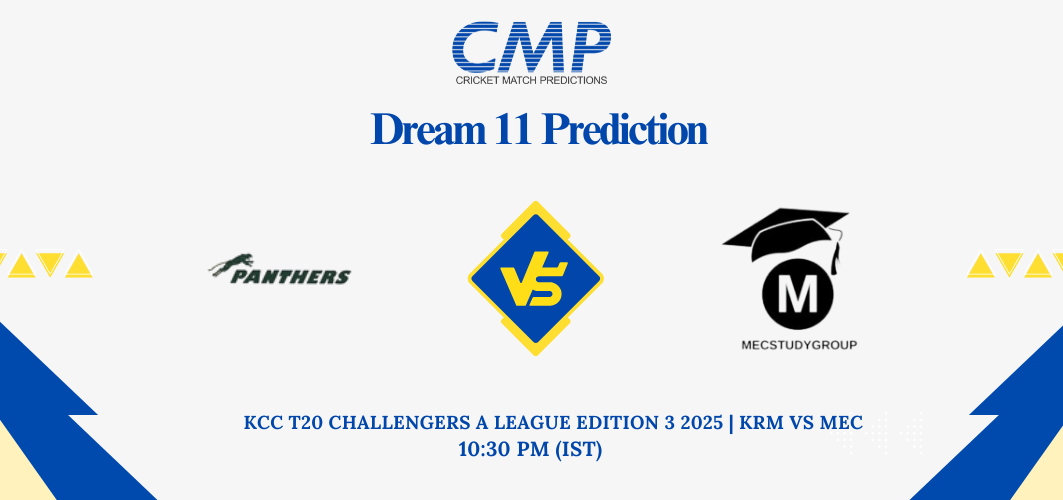 CMP
CRICKET MATCH PREDICTIONS

Dream 11 Prediction

PANTHERS

VS

M
MECSTUDYGROUP

KCC T20 CHALLENGERS A LEAGUE EDITION 3 2025 | KRM VS MEC
10:30 PM (IST)